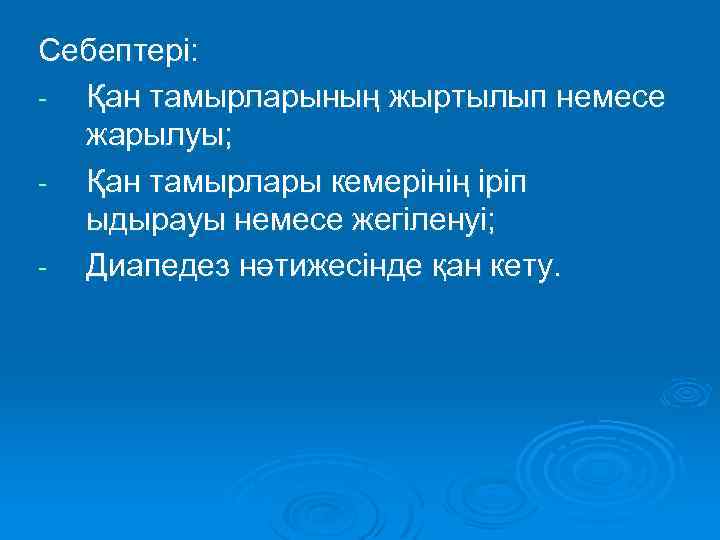 Себептері:
- Қан тамырларының жыртылып немесе жарылуы;
- Қан тамырлары кемерінің іріп ыдырауы немесе жегіленуі;
- Диапедез нәтижесінде қан кету.